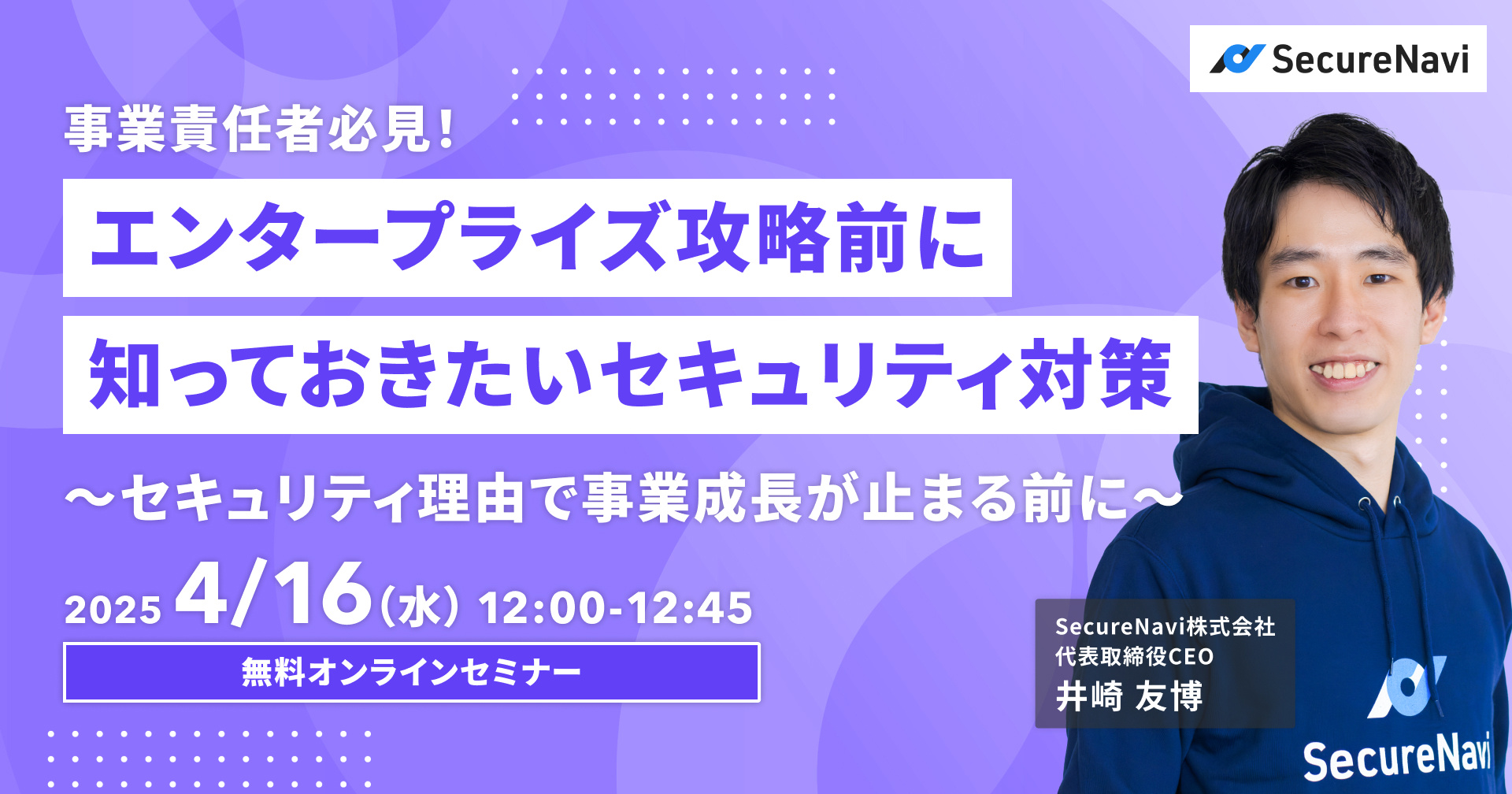 SecureNavi

事業責任者必見!

エンタープライズ攻略前に
知っておきたいセキュリティ対策

〜セキュリティ理由で事業成長が止まる前に〜

2025 4/16(水) 12:00-12:45

無料オンラインセミナー

SecureNavi株式会社
代表取締役CEO
井崎 友博

SecureNavi